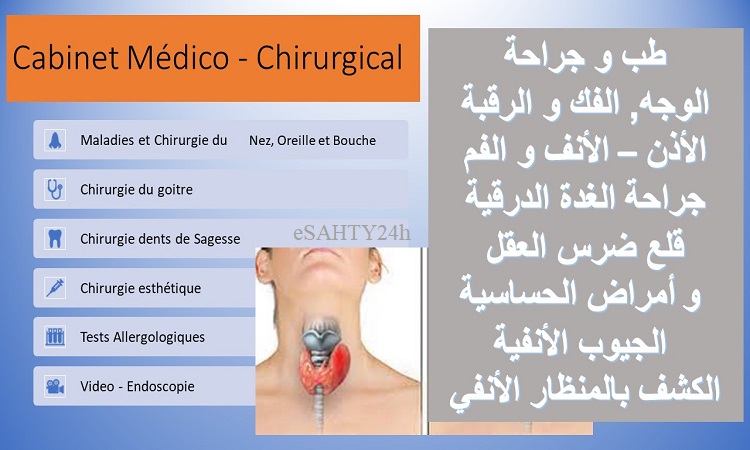 Cabinet Médico - Chirurgical

Maladies et Chirurgie du Nez, Oreille et Bouche

Chirurgie du goitre

Chirurgie dents de Sagesse

Chirurgie esthétique

Tests Allergologiques

Video - Endoscopie

eSAHTY24h

طب و جراحة
الوجه, الفك و الرقبة
الأذن – الأنف و الفم
جراحة الغدة الدرقية
قلع ضرس العقل
و أمراض الحساسية
الجيوب الأنفية
الكشف بالمنظار الأنفي